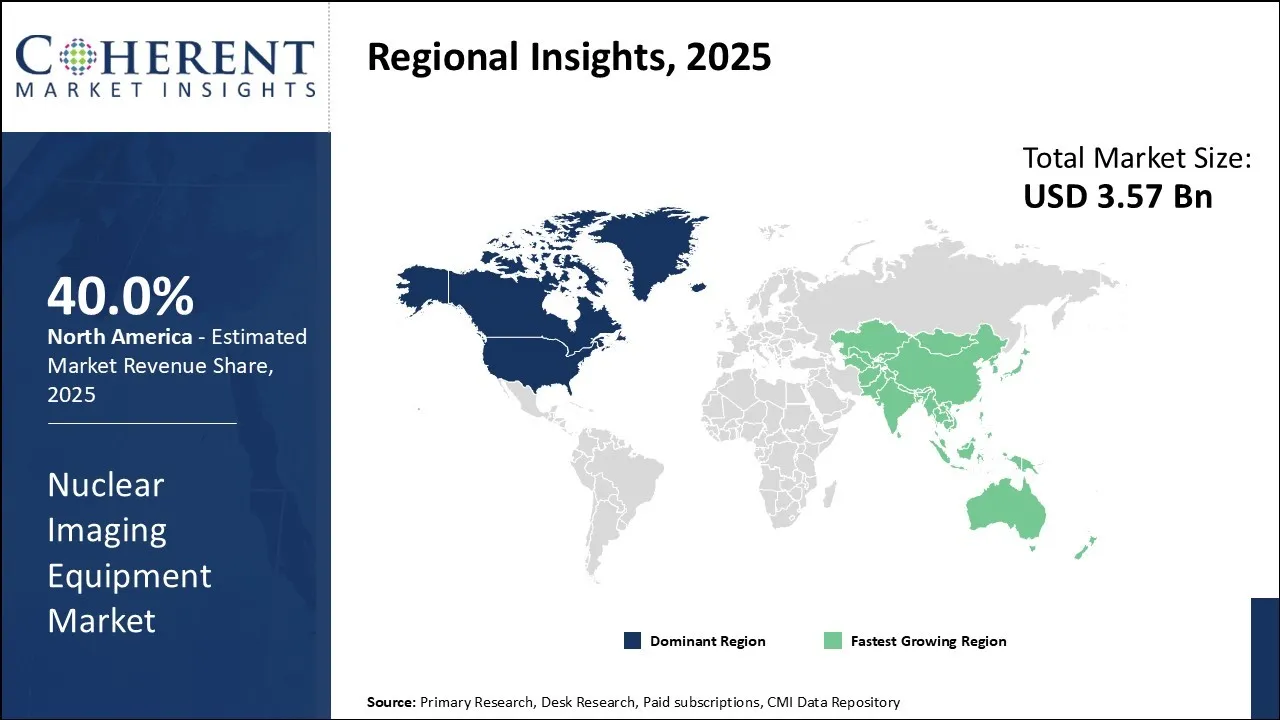 COHERENT
MARKET INSIGHTS

Regional Insights, 2025

Total Market Size:
USD 3.57 Bn

40.0%
North America - Estimated Market Revenue Share, 2025

Nuclear Imaging Equipment Market

Dominant Region
Fastest Growing Region

Source: Primary Research, Desk Research, Paid subscriptions, CMI Data Repository